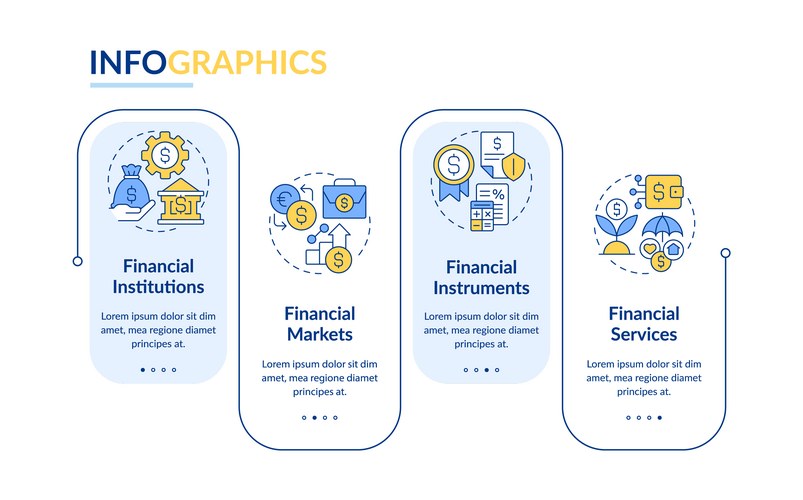 INFOGRAPHICS

Financial Institutions

Lorem ipsum dolor sit dim amet, mea regione diamet principes at.

Financial Markets

Lorem ipsum dolor sit dim amet, mea regione diamet principes at.

Financial Instruments

Lorem ipsum dolor sit dim amet, mea regione diamet principes at.

Financial Services

Lorem ipsum dolor sit dim amet, mea regione diamet principes at.